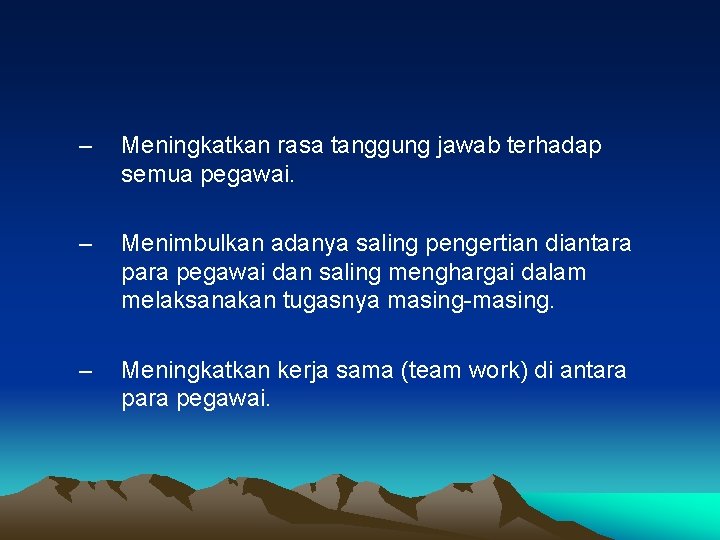 – Meningkatkan rasa tanggung jawab terhadap semua pegawai.

– Menimbulkan adanya saling pengertian diantara para pegawai dan saling menghargai dalam melaksanakan tugasnya masing-masing.

– Meningkatkan kerja sama (team work) di antara para pegawai.